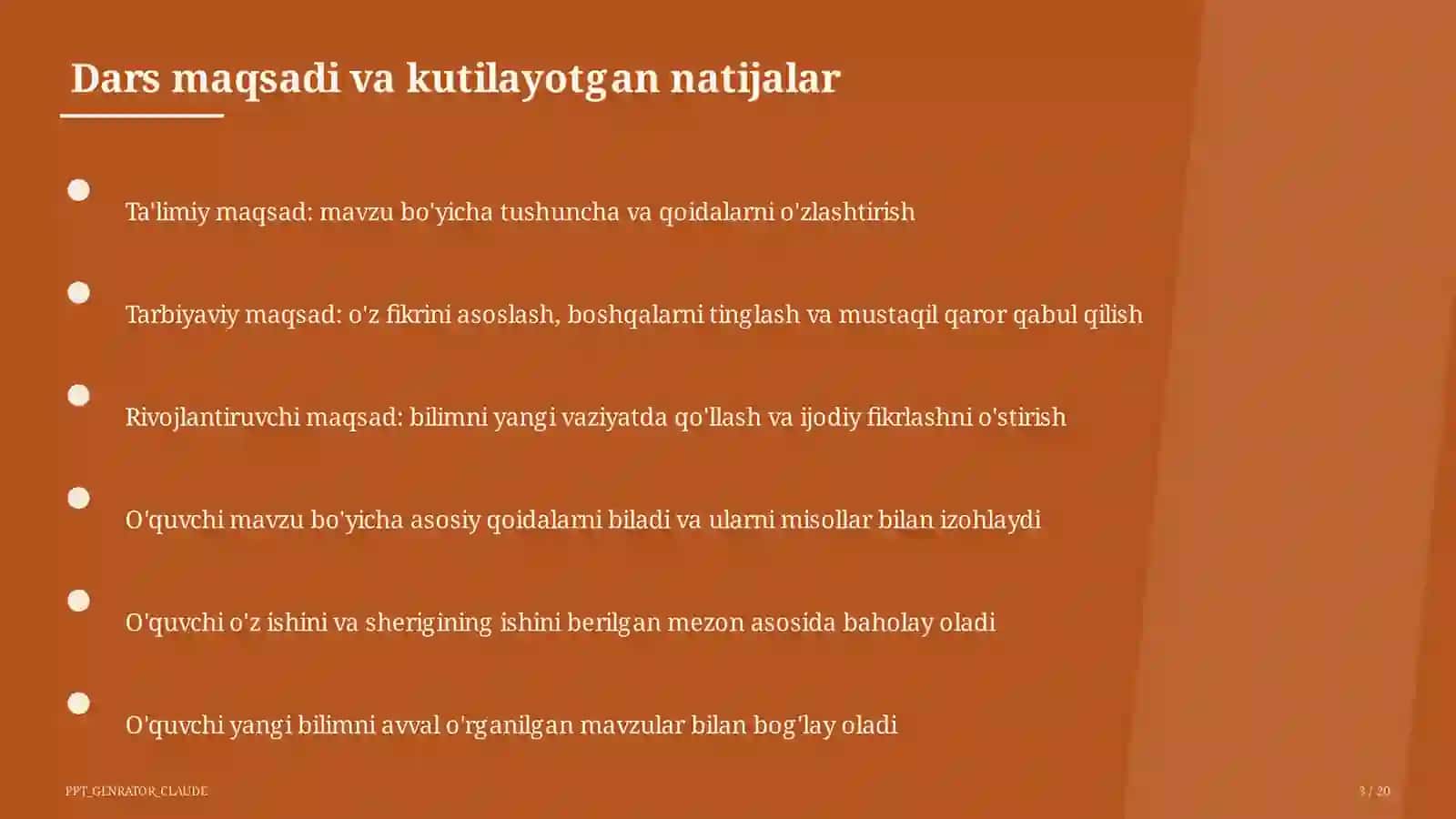 Dars maqsadi va kutilayotgan natijalar

Ta'limiy maqsad: mavzu bo'yicha tushuncha va qoidalarni o'zlashtirish

Tarbiyaviy maqsad: o'z fikrini asoslash, boshqalarni tinglash va mustaqil qaror qabul qilish

Rivojlantiruvchi maqsad: bilimni yangi vaziyatda qo'llash va ijodiy fikrlashni o'stirish

O'quvchi mavzu bo'yicha asosiy qoidalarni biladi va ularni misollar bilan izohlaydi

O'quvchi o'z ishini va sherigining ishini berilgan mezon asosida baholay oladi

O'quvchi yangi bilimni avval o'rganilgan mavzular bilan bog'lay oladi

PPT_GENRATOR_CLAUDE

3 / 20